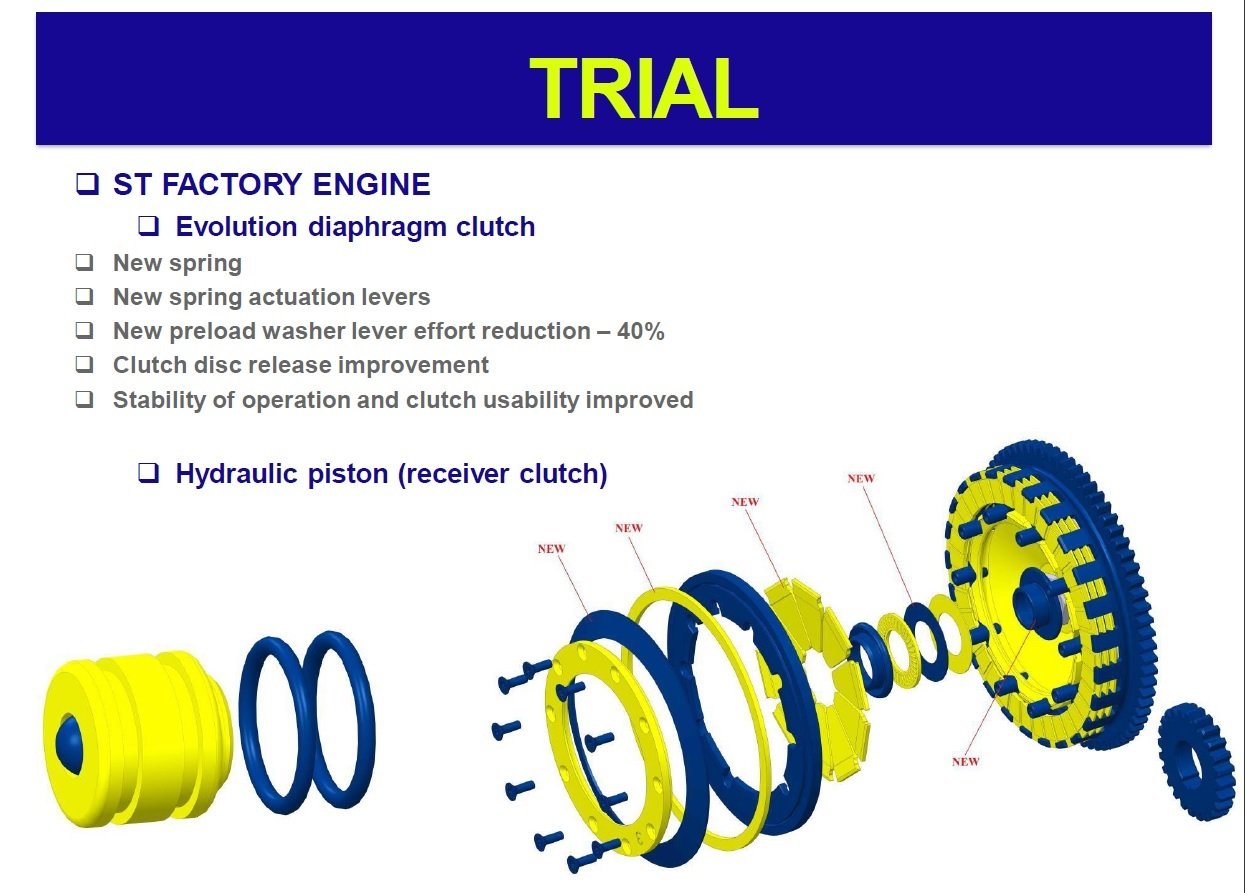 TRIAL

❑ ST FACTORY ENGINE

❑ Evolution diaphragm clutch

❑ New spring
❑ New spring actuation levers
❑ New preload washer lever effort reduction – 40%
❑ Clutch disc release improvement
❑ Stability of operation and clutch usability improved

❑ Hydraulic piston (receiver clutch)

NEW
NEW
NEW
NEW
NEW